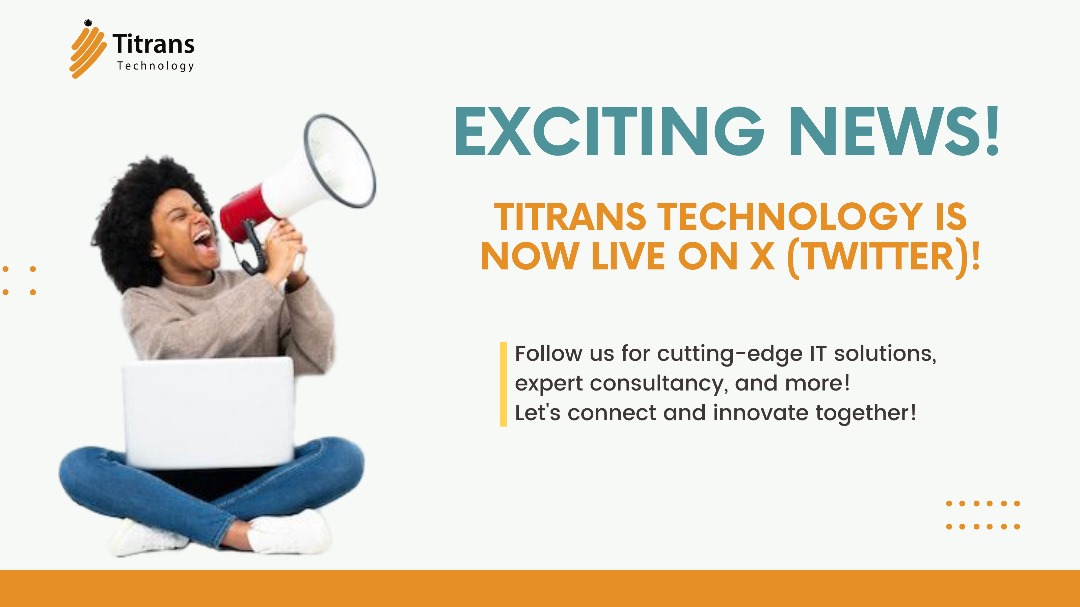 Titrans
Technology

EXCITING NEWS!

TITRANS TECHNOLOGY IS NOW LIVE ON X (TWITTER)!

Follow us for cutting-edge IT solutions, expert consultancy, and more!
Let's connect and innovate together!